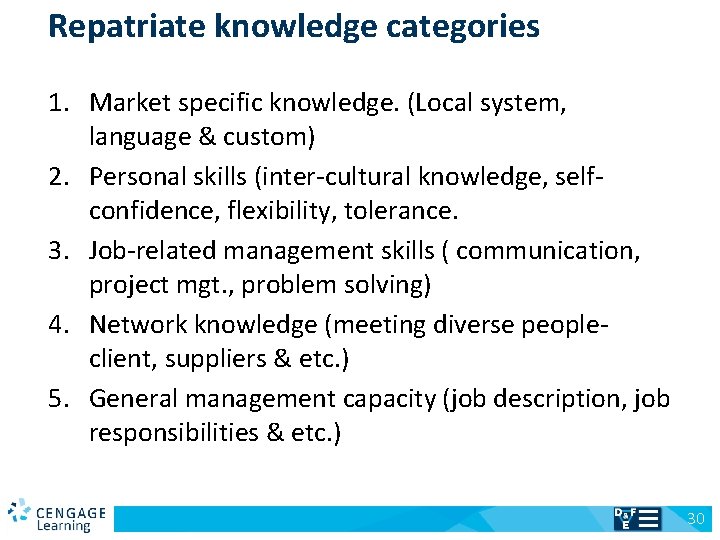 Repatriate knowledge categories

1. Market specific knowledge. (Local system, language & custom)
2. Personal skills (inter-cultural knowledge, self-confidence, flexibility, tolerance.
3. Job-related management skills ( communication, project mgt., problem solving)
4. Network knowledge (meeting diverse people-client, suppliers & etc.)
5. General management capacity (job description, job responsibilities & etc.)

CENGAGE Learning

D&F E

30